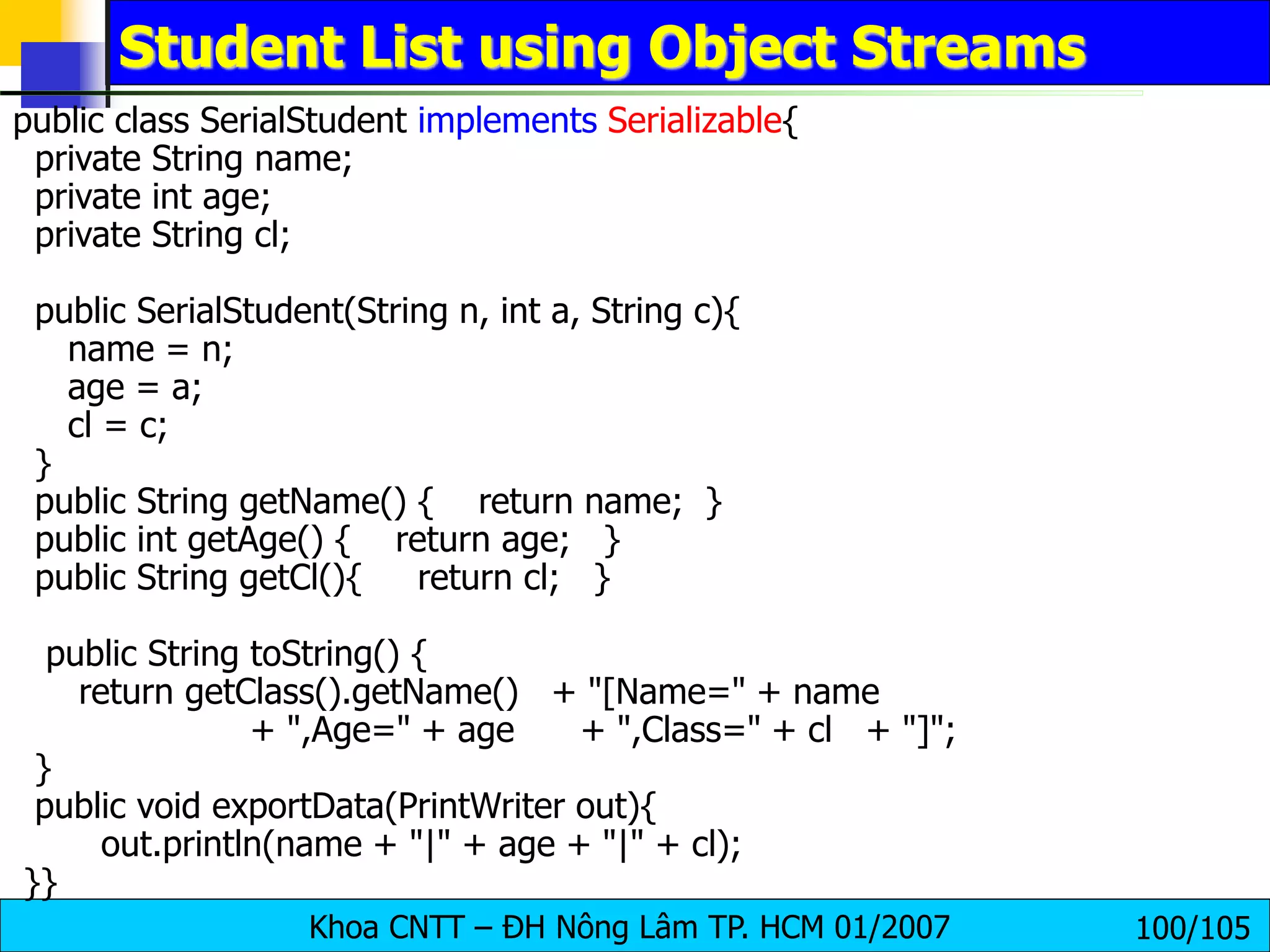 Student List using Object Streams

public class SerialStudent implements Serializable{
private String name;
private int age;
private String cl;

public SerialStudent(String n, int a, String c){
name = n;
age = a;
cl = c;
}
public String getName() { return name; }
public int getAge() { return age; }
public String getCl(){ return cl; }

public String toString() {
return getClass().getName() + "[Name=" + name
+ ",Age=" + age + ",Class=" + cl + "]";
}
public void exportData(PrintWriter out){
out.println(name + "|" + age + "|" + cl);
}}

Khoa CNTT – ĐH Nông Lâm TP. HCM 01/2007

100/105